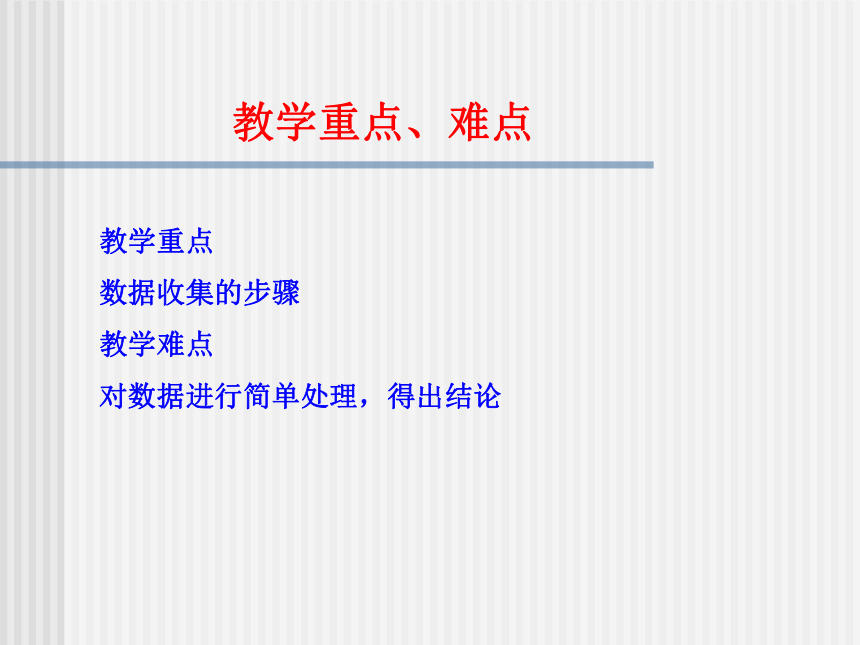 教学重点、难点

教学重点

数据收集的步骤

教学难点

对数据进行简单处理，得出结论